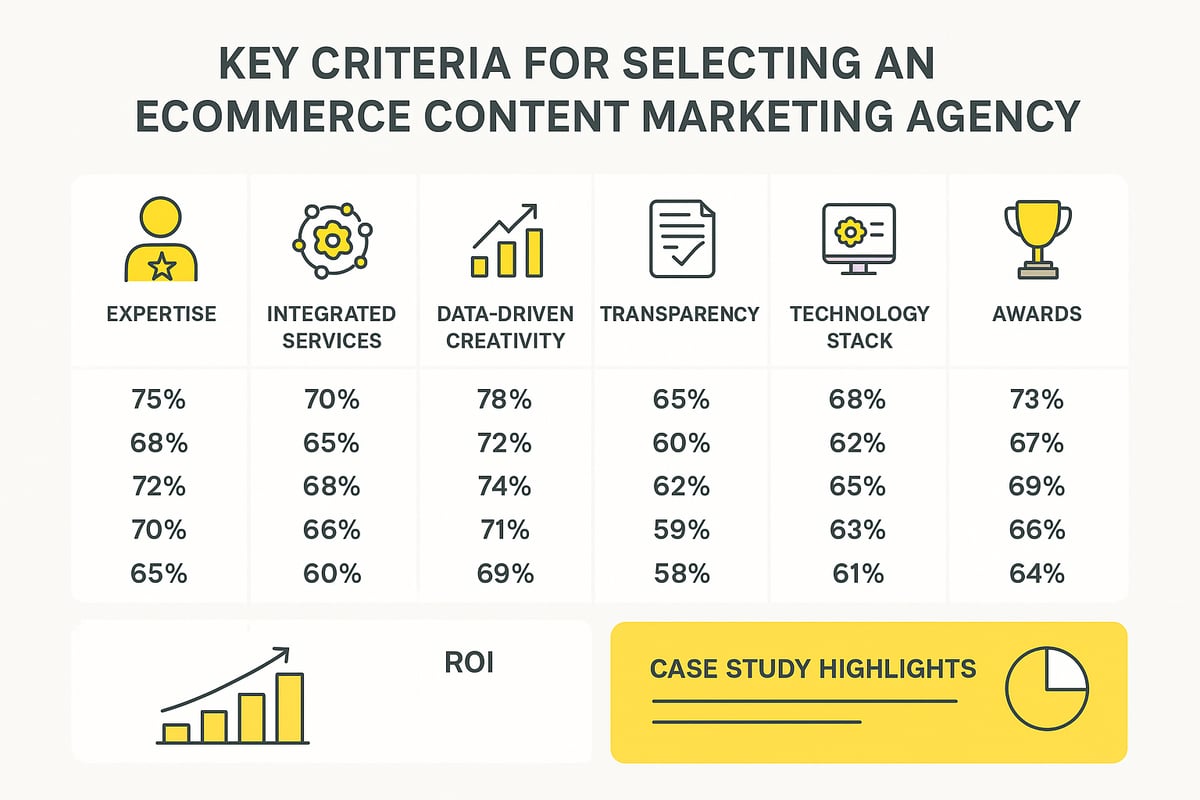 KEY CRITERIA FOR SELECTING AN ECOMMERCE CONTENT MARKETING AGENCY

| EXPERTISE | INTEGRATED SERVICES | DATA-DRIVEN CREATIVITY | TRANSPARENCY | TECHNOLOGY STACK | AWARDS |
|---|---|---|---|---|---|
| 75% | 70% | 78% | 65% | 68% | 73% |
| 68% | 65% | 72% | 60% | 62% | 67% |
| 72% | 68% | 74% | 62% | 65% | 69% |
| 70% | 66% | 71% | 59% | 63% | 66% |
| 65% | 60% | 69% | 58% | 61% | 64% |

ROI

CASE STUDY HIGHLIGHTS